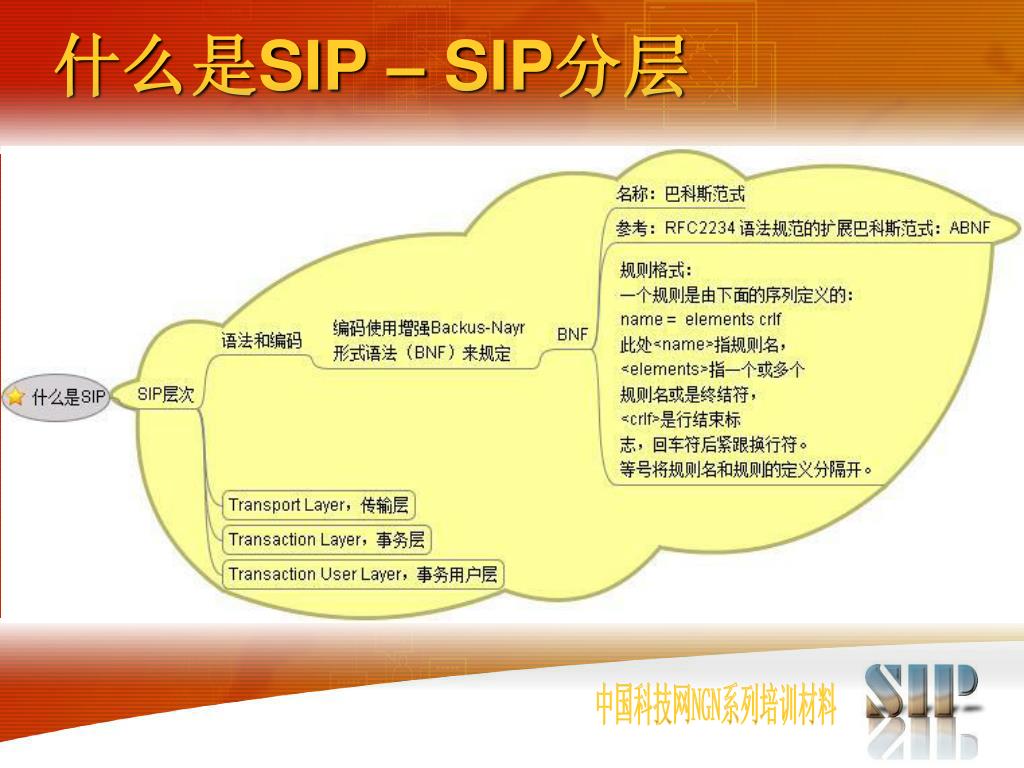 什么是SIP – SIP分层

什么是SIP

SIP层次

语法和编码

编码使用增强Backus-Nayr形式语法（BNF）来规定

BNF

名称：巴科斯范式

参考：RFC2234 语法规范的扩展巴科斯范式：ABNF

规则格式：
一个规则是由下面的序列定义的：
name = elements crlf
此处<name>指规则名，
<elements>指一个或多个
规则名或是终结符，
<crlf>是行结束标
志，回车符后紧跟换行符。
等号将规则名和规则的定义分隔开。

Transport Layer，传输层

Transaction Layer，事务层

Transaction User Layer，事务用户层

中国科技网NGN系列培训材料

SIP